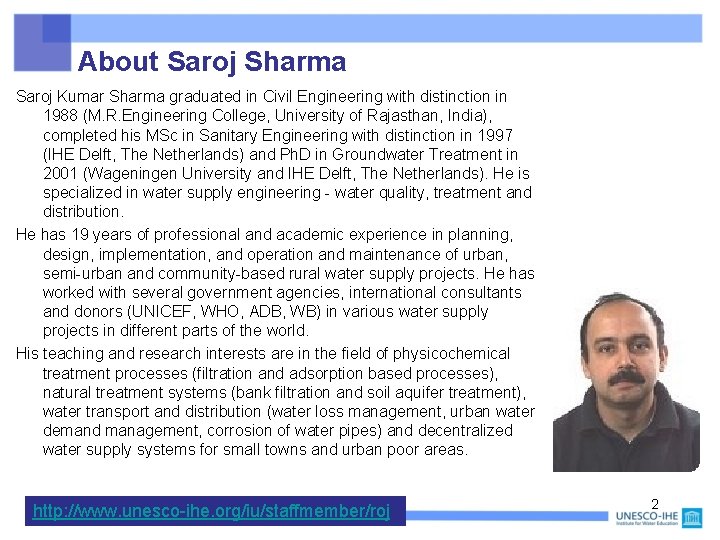 About Saroj Sharma

Saroj Kumar Sharma graduated in Civil Engineering with distinction in 1988 (M.R.Engineering College, University of Rajasthan, India), completed his MSc in Sanitary Engineering with distinction in 1997 (IHE Delft, The Netherlands) and PhD in Groundwater Treatment in 2001 (Wageningen University and IHE Delft, The Netherlands). He is specialized in water supply engineering - water quality, treatment and distribution.

He has 19 years of professional and academic experience in planning, design, implementation, and operation and maintenance of urban, semi-urban and community-based rural water supply projects. He has worked with several government agencies, international consultants and donors (UNICEF, WHO, ADB, WB) in various water supply projects in different parts of the world.

His teaching and research interests are in the field of physicochemical treatment processes (filtration and adsorption based processes), natural treatment systems (bank filtration and soil aquifer treatment), water transport and distribution (water loss management, urban water demand management, corrosion of water pipes) and decentralized water supply systems for small towns and urban poor areas.

http://www.unesco-ihe.org/iu/staffmember/roj

2

UNESCO-IHE
Institute for Water Education